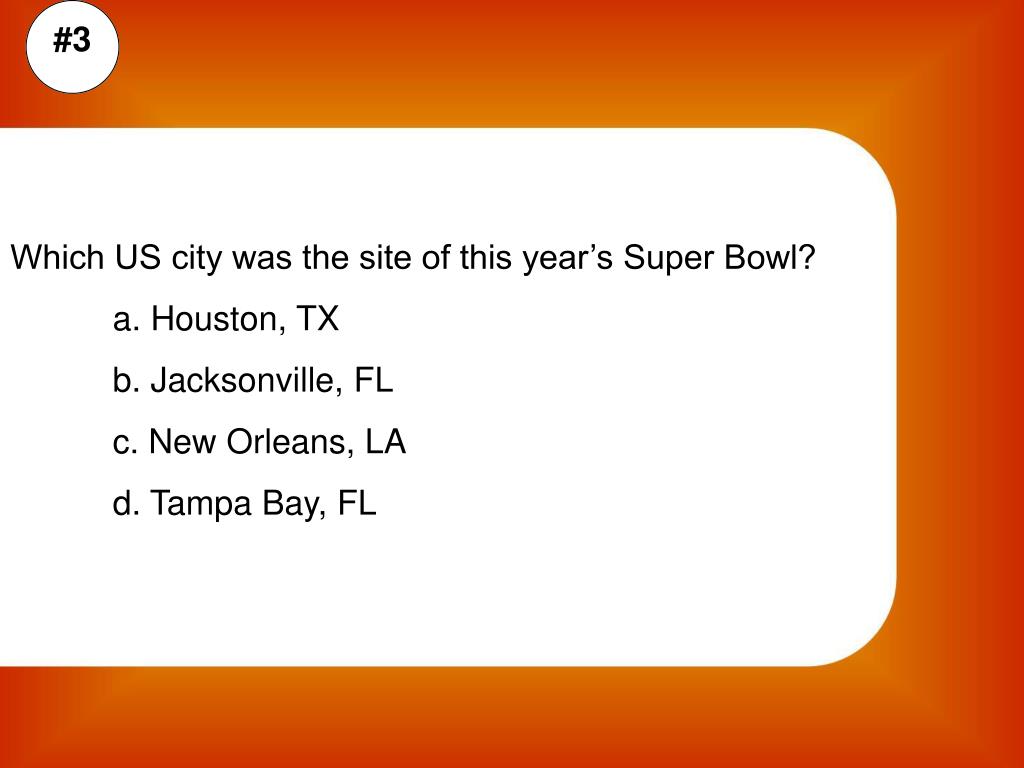 #3

Which US city was the site of this year’s Super Bowl?

a. Houston, TX

b. Jacksonville, FL

c. New Orleans, LA

d. Tampa Bay, FL